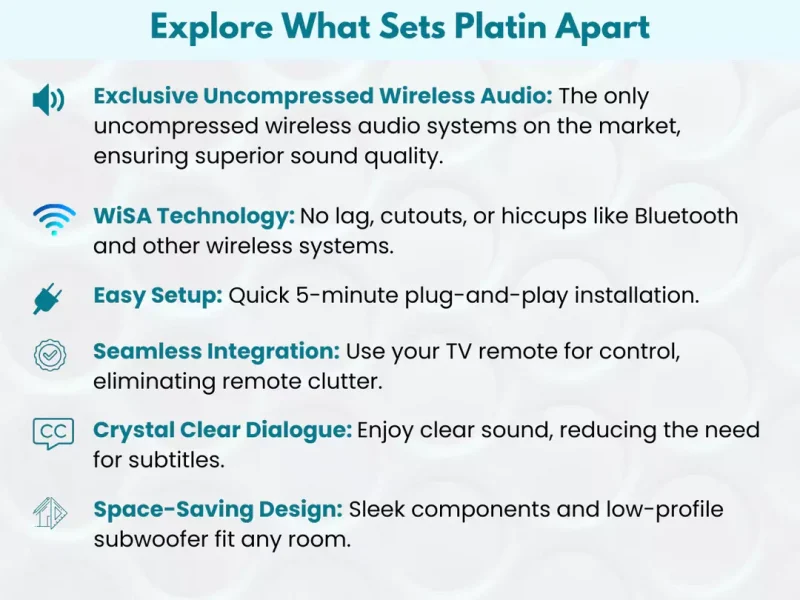 Explore What Sets Platin Apart

Exclusive Uncompressed Wireless Audio: The only uncompressed wireless audio systems on the market, ensuring superior sound quality.

WiSA Technology: No lag, cutouts, or hiccups like Bluetooth and other wireless systems.

Easy Setup: Quick 5-minute plug-and-play installation.

Seamless Integration: Use your TV remote for control, eliminating remote clutter.

CC

Crystal Clear Dialogue: Enjoy clear sound, reducing the need for subtitles.

Space-Saving Design: Sleek components and low-profile subwoofer fit any room.